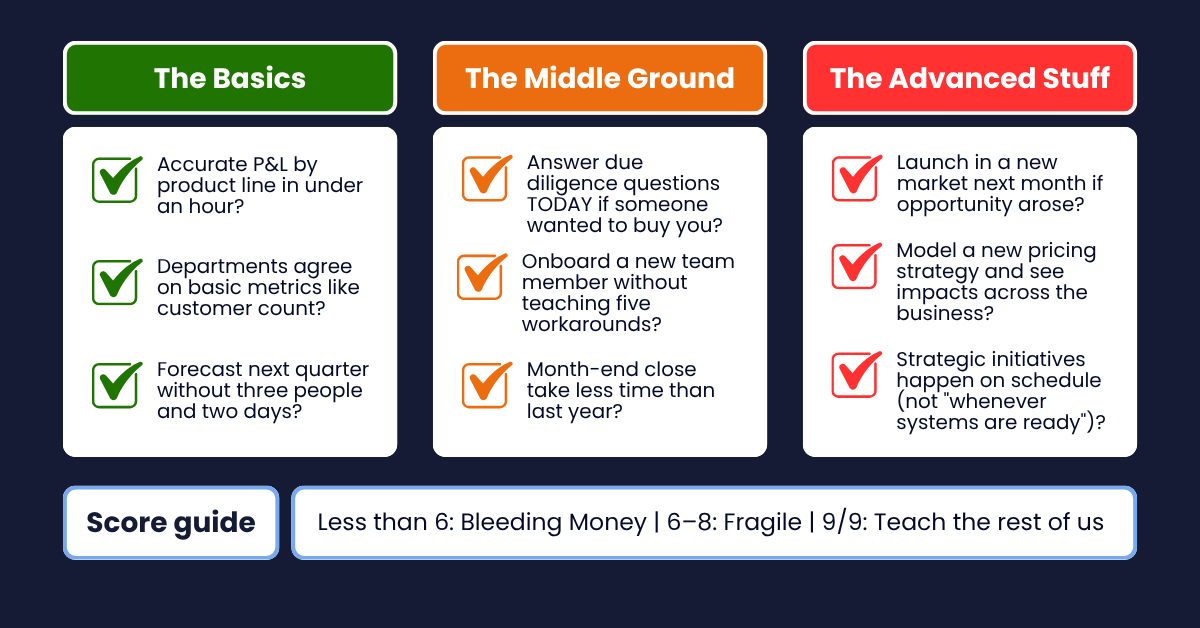 The Basics

Accurate P&L by product line in under an hour?

Departments agree on basic metrics like customer count?

Forecast next quarter without three people and two days?

The Middle Ground

Answer due diligence questions TODAY if someone wanted to buy you?

Onboard a new team member without teaching five workarounds?

Month-end close take less time than last year?

The Advanced Stuff

Launch in a new market next month if opportunity arose?

Model a new pricing strategy and see impacts across the business?

Strategic initiatives happen on schedule (not "whenever systems are ready")?

Score guide

Less than 6: Bleeding Money | 6–8: Fragile | 9/9: Teach the rest of us